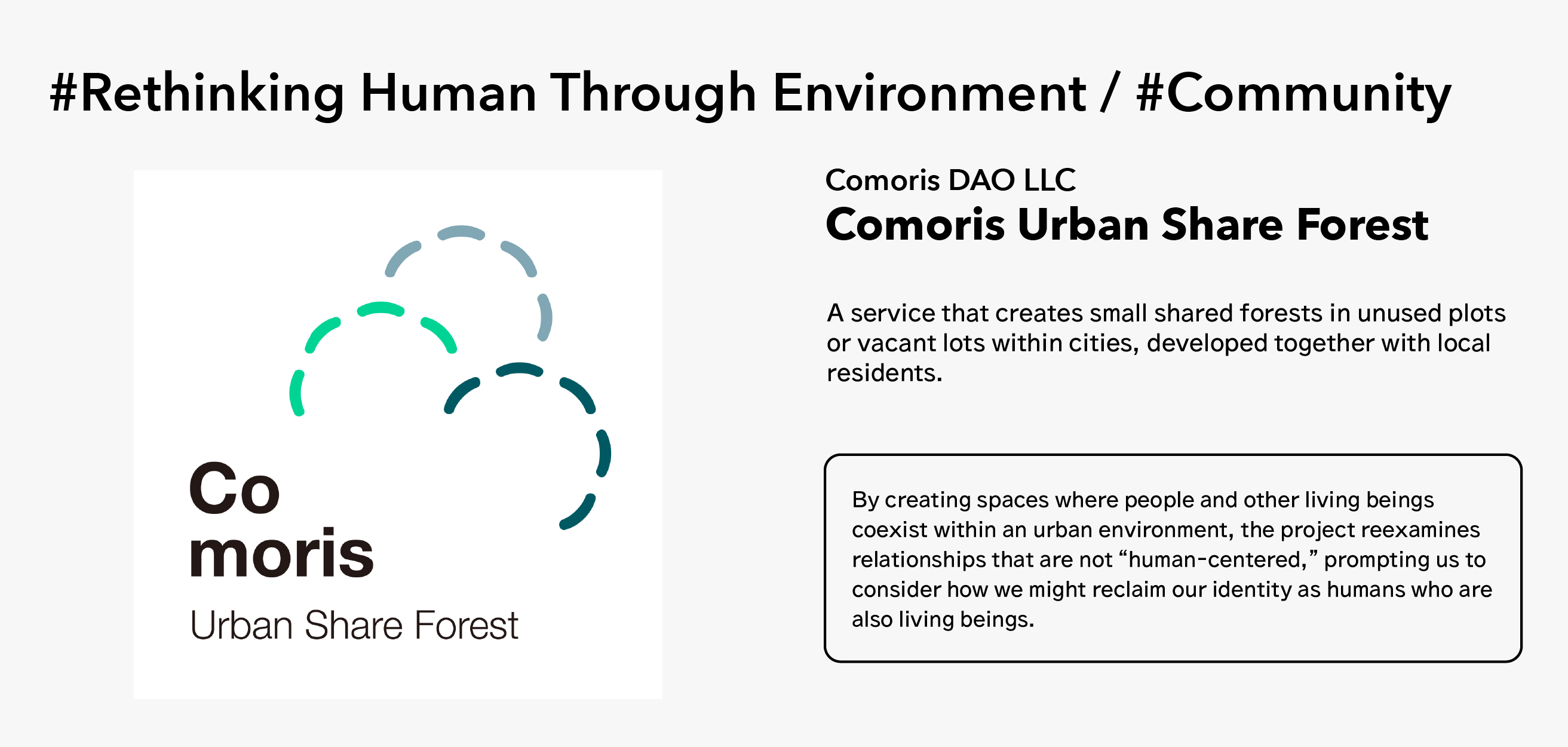 #Rethinking Human Through Environment / #Community

Co
moris
Urban Share Forest

Comoris DAO LLC
Comoris Urban Share Forest

A service that creates small shared forests in unused plots or vacant lots within cities, developed together with local residents.

By creating spaces where people and other living beings coexist within an urban environment, the project reexamines relationships that are not “human-centered,” prompting us to consider how we might reclaim our identity as humans who are also living beings.